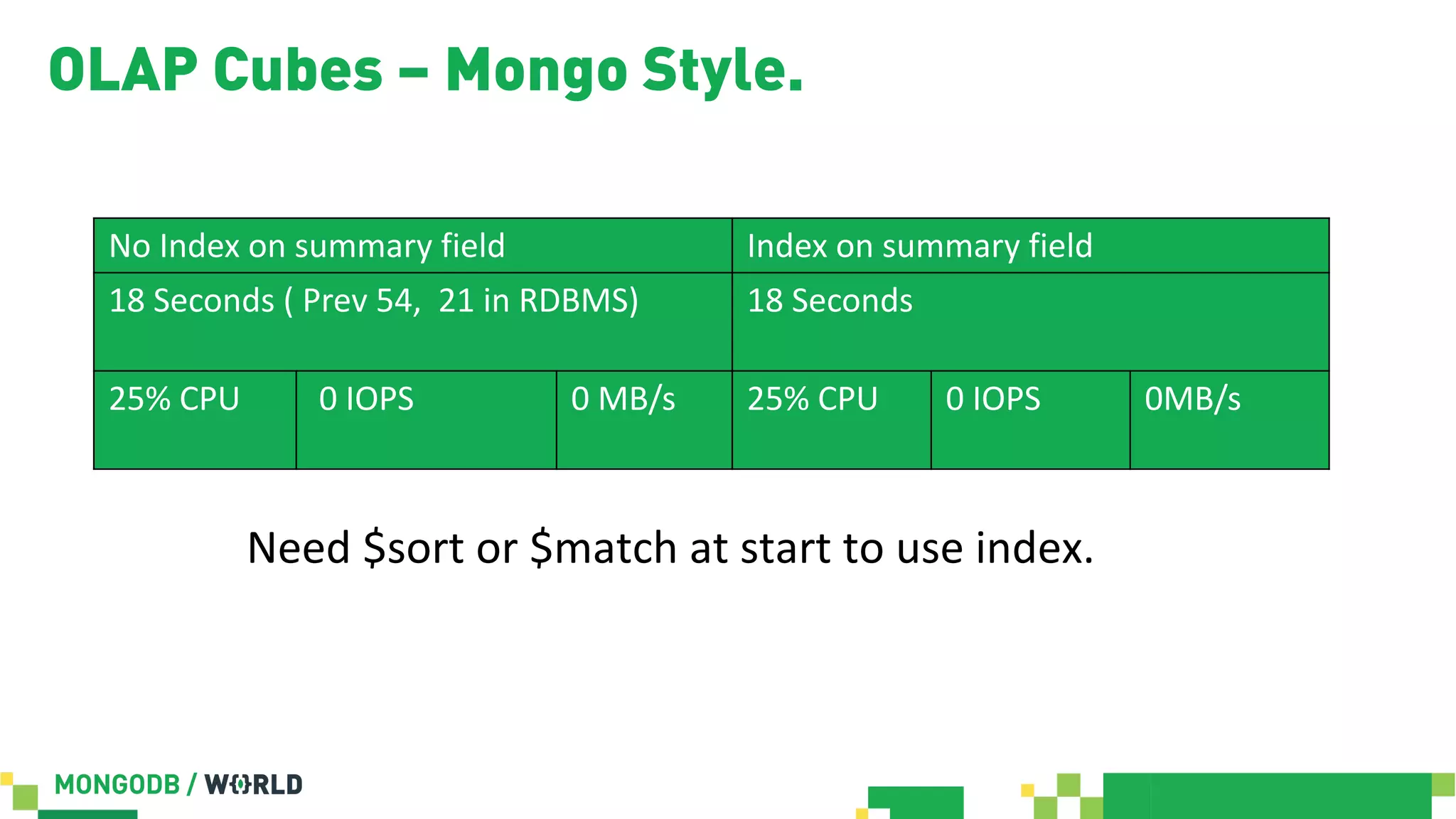 OLAP Cubes – Mongo Style.

| No Index on summary field | | | Index on summary field | | |
|---|---|---|---|---|---|
| 18 Seconds ( Prev 54, 21 in RDBMS) | | | 18 Seconds | | |
| 25% CPU | 0 IOPS | 0 MB/s | 25% CPU | 0 IOPS | 0MB/s |

Need \$sort or \$match at start to use index.

MONGODB / WORLD